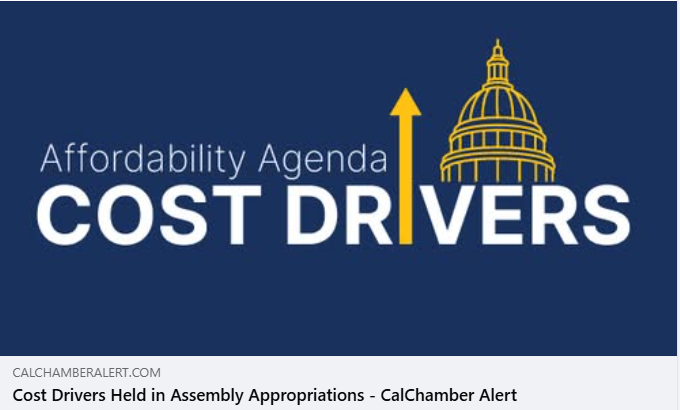 Affordability Agenda
COST DRIVERS

CALCHAMBERALERT.COM
Cost Drivers Held in Assembly Appropriations - CalChamber Alert